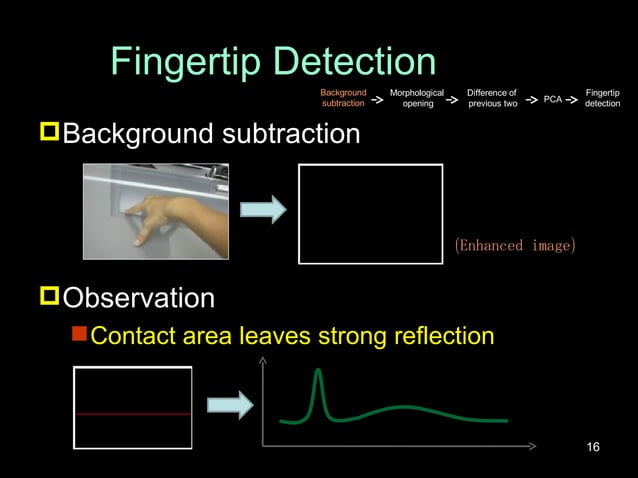 Fingertip Detection

Background subtraction -> Morphological opening -> Difference of previous two -> PCA -> Fingertip detection

Background subtraction

(Enhanced image)

Observation

Contact area leaves strong reflection

16